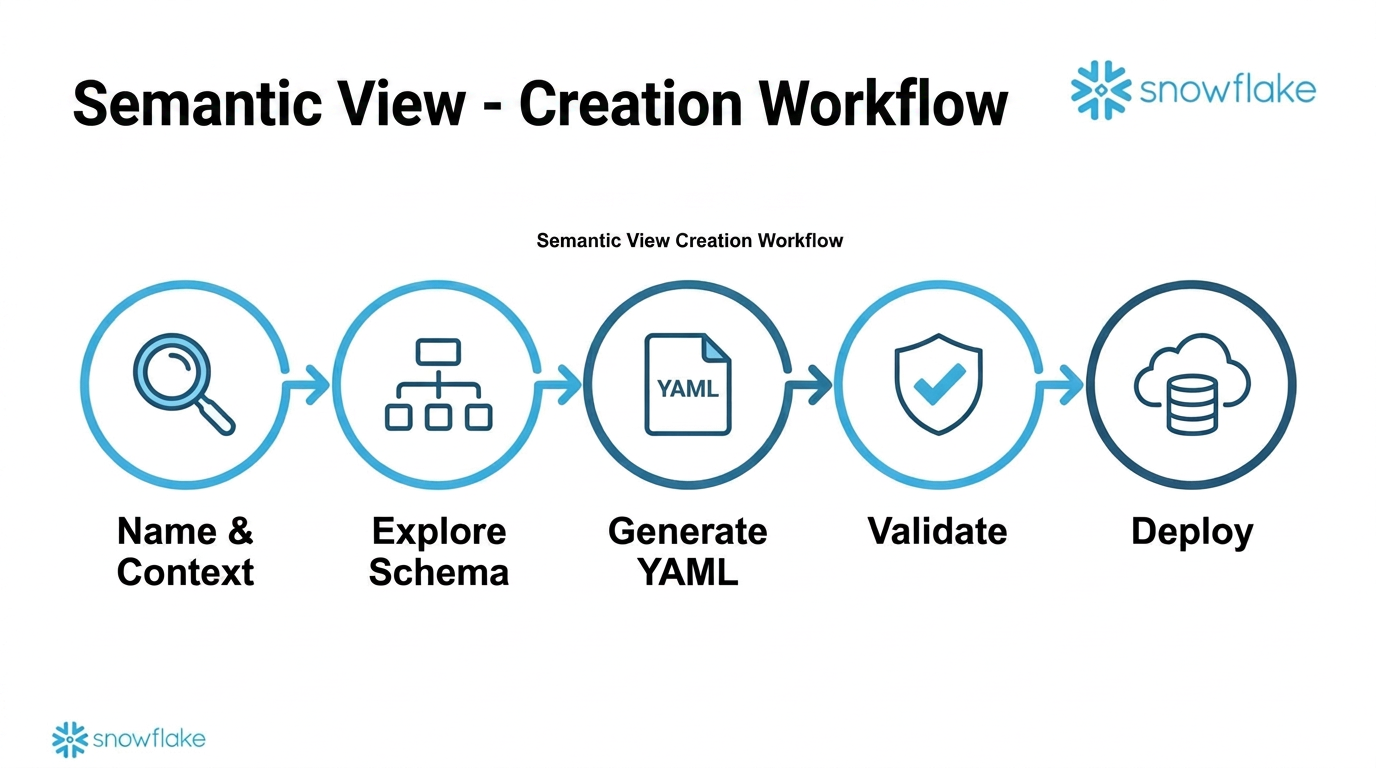 Semantic View - Creation Workflow

snowflake

Semantic View Creation Workflow

YAML

Name & Context

Explore Schema

Generate YAML

Validate

Deploy

snowflake